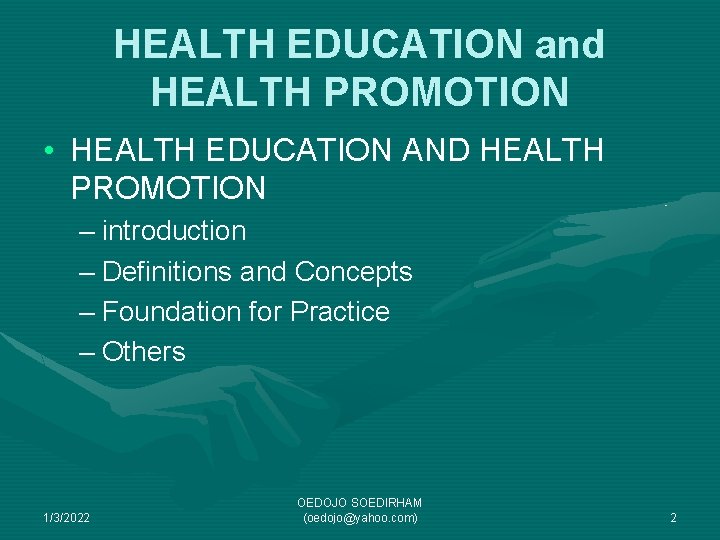 HEALTH EDUCATION and HEALTH PROMOTION

• HEALTH EDUCATION AND HEALTH PROMOTION
– introduction
– Definitions and Concepts
– Foundation for Practice
– Others

1/3/2022

OEDOJO SOEDIRHAM
(oedojo@yahoo.com)

2